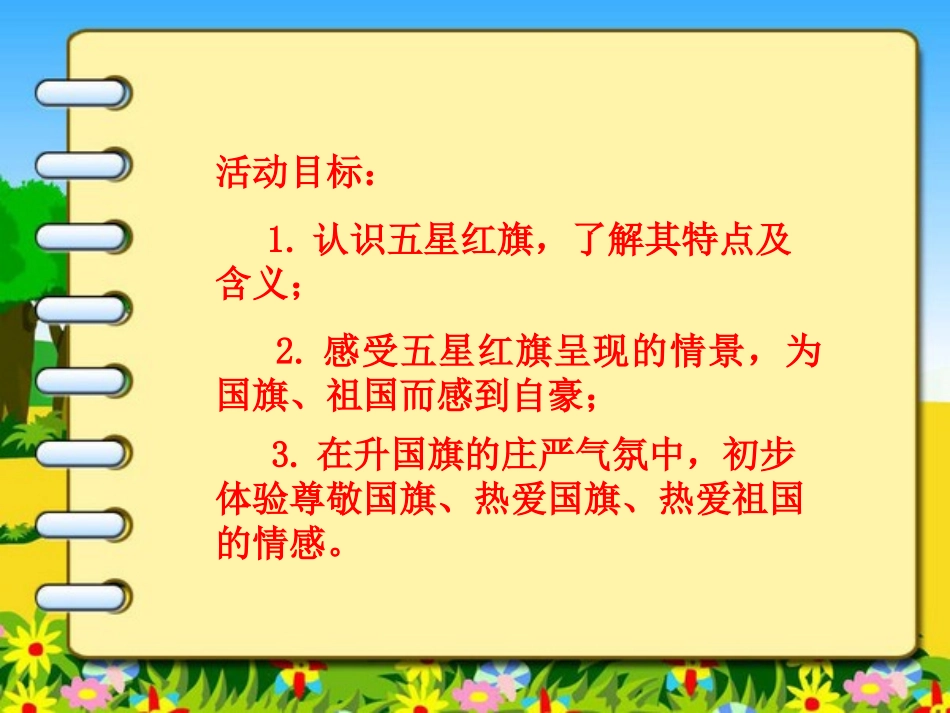 活动目标：

1. 认识五星红旗，了解其特点及含义；

2. 感受五星红旗呈现的情景，为国旗、祖国而感到自豪；

3. 在升国旗的庄严气氛中，初步体验尊敬国旗、热爱国旗、热爱祖国的情感。